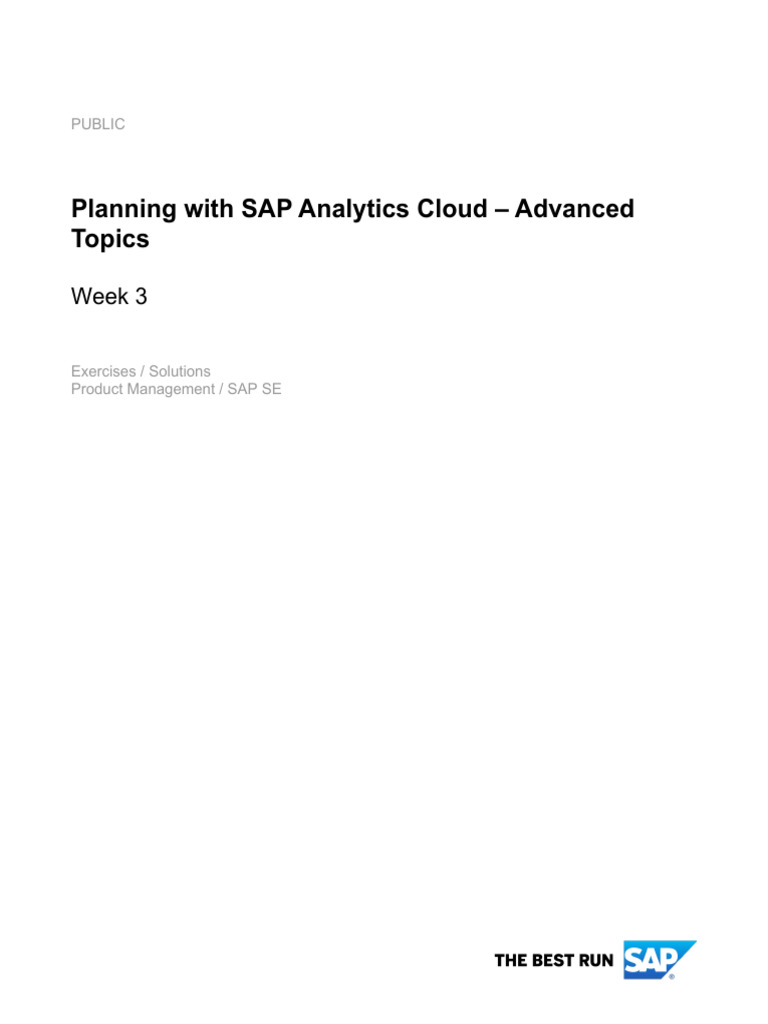 PUBLIC

Planning with SAP Analytics Cloud – Advanced Topics

Week 3

Exercises / Solutions
Product Management / SAP SE

THE BEST RUN SAP